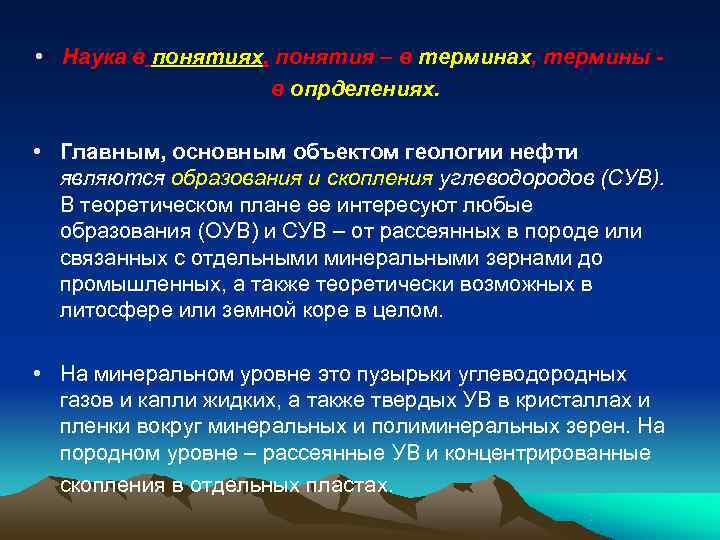 • Наука в понятиях, понятия – в терминах, термины - в опрделениях.

• Главным, основным объектом геологии нефти являются образования и скопления углеводородов (СУВ). В теоретическом плане ее интересуют любые образования (ОУВ) и СУВ – от рассеянных в породе или связанных с отдельными минеральными зернами до промышленных, а также теоретически возможных в литосфере или земной коре в целом.

• На минеральном уровне это пузырьки углеводородных газов и капли жидких, а также твердых УВ в кристаллах и пленки вокруг минеральных и полиминеральных зерен. На породном уровне – рассеянные УВ и концентрированные скопления в отдельных пластах.